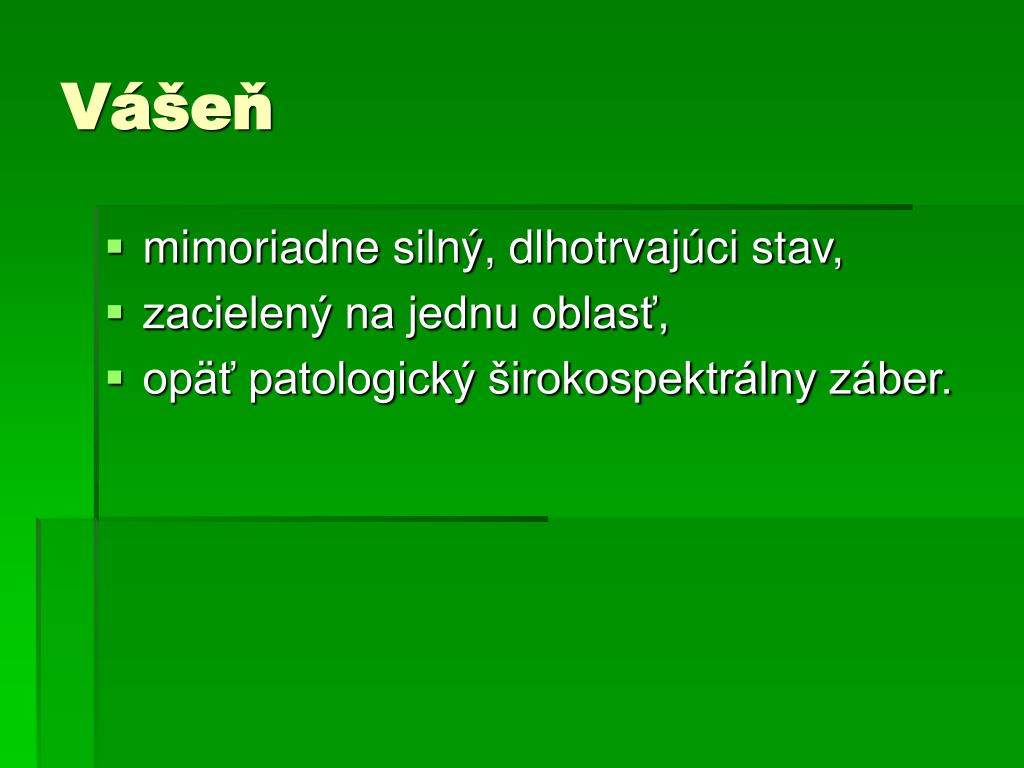 Vášeň

- mimoriadne silný, dlhotrvajúci stav,
- zacielený na jednu oblasť,
- opäť patologický širokospektrálny záber.